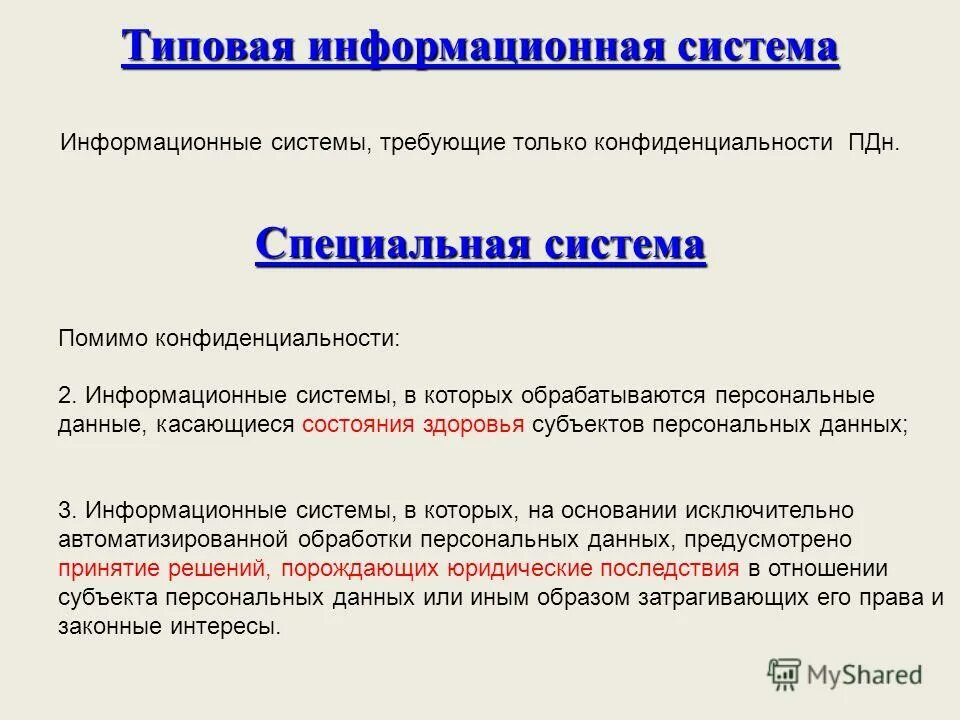 Типовая информационная система

Информационные системы, требующие только конфиденциальности ПДн.

Специальная система

Помимо конфиденциальности:

2. Информационные системы, в которых обрабатываются персональные данные, касающиеся состояния здоровья субъектов персональных данных;

3. Информационные системы, в которых, на основании исключительно автоматизированной обработки персональных данных, предусмотрено принятие решений, порождающих юридические последствия в отношении субъекта персональных данных или иным образом затрагивающих его права и законные интересы.

MyShared